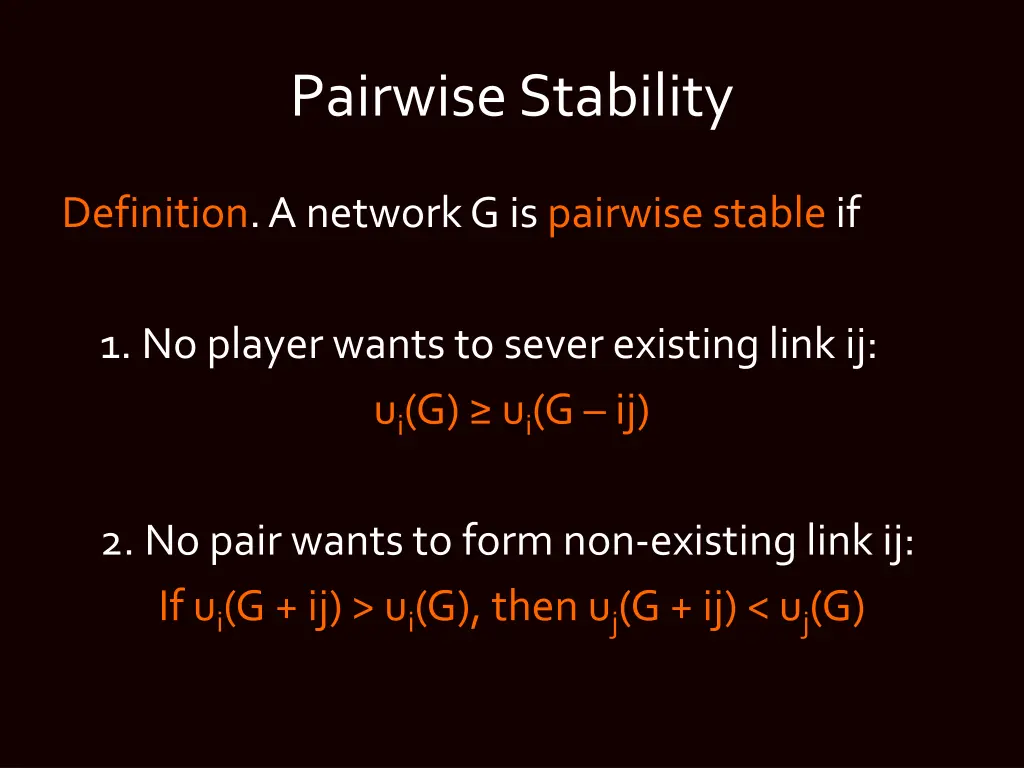 Pairwise Stability

Definition. A network G is pairwise stable if

1. No player wants to sever existing link ij:
$u_i(G) \geq u_i(G - ij)$

2. No pair wants to form non-existing link ij:
If $u_i(G + ij) > u_i(G)$, then $u_j(G + ij) < u_j(G)$